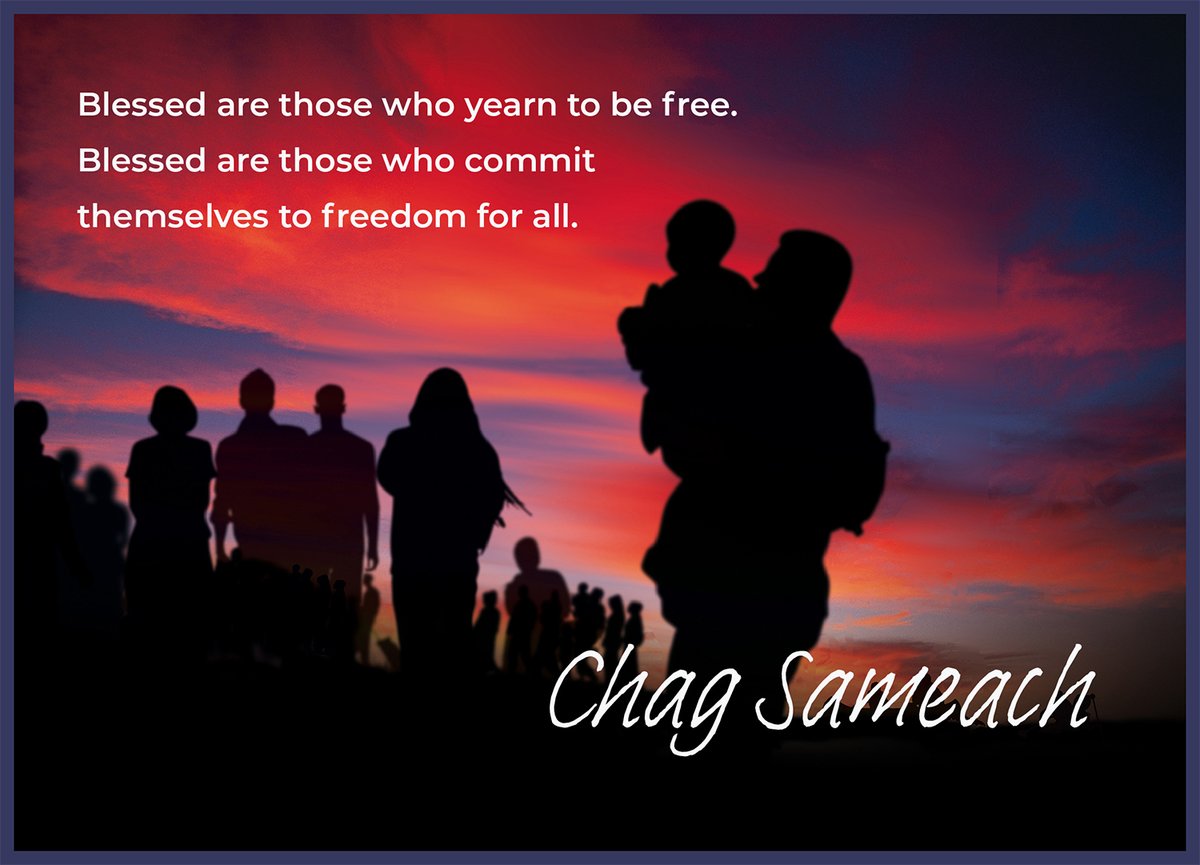 Blessed are those who yearn to be free.
Blessed are those who commit themselves to freedom for all.

Chag Sameach